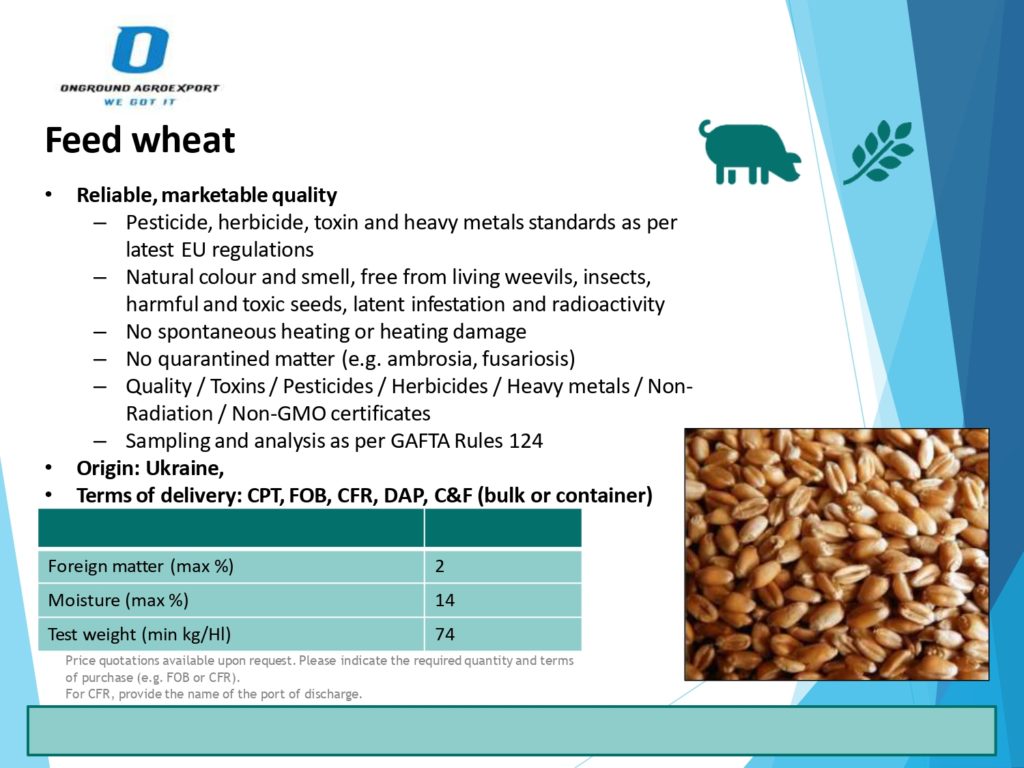 ONGROUND AGROEXPORT
WE GOT IT

Feed wheat

• Reliable, marketable quality
  – Pesticide, herbicide, toxin and heavy metals standards as per latest EU regulations
  – Natural colour and smell, free from living weevils, insects, harmful and toxic seeds, latent infestation and radioactivity
  – No spontaneous heating or heating damage
  – No quarantined matter (e.g. ambrosia, fusariosis)
  – Quality / Toxins / Pesticides / Herbicides / Heavy metals / Non-Radiation / Non-GMO certificates
  – Sampling and analysis as per GAFTA Rules 124
• Origin: Ukraine,
• Terms of delivery: CPT, FOB, CFR, DAP, C&F (bulk or container)

| | |
|---|---|
| Foreign matter (max %) | 2 |
| Moisture (max %) | 14 |
| Test weight (min kg/Hl) | 74 |

Price quotations available upon request. Please indicate the required quantity and terms of purchase (e.g. FOB or CFR).
For CFR, provide the name of the port of discharge.